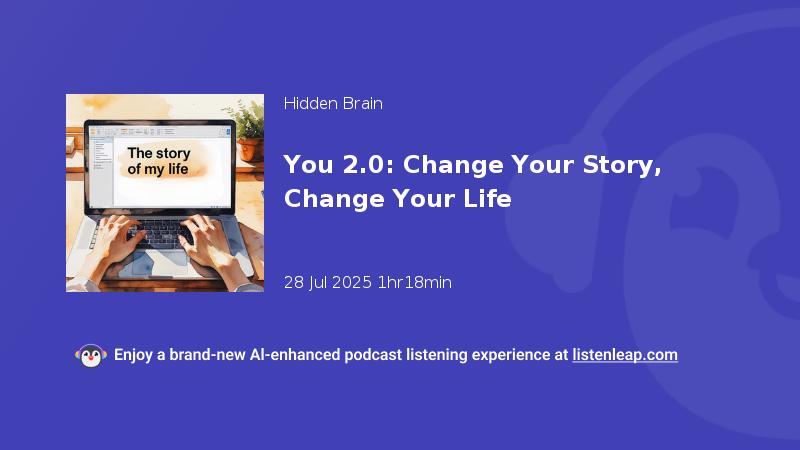 The story of my life

Hidden Brain

You 2.0: Change Your Story, Change Your Life

28 Jul 2025 1hr18min

Enjoy a brand-new AI-enhanced podcast listening experience at listenleap.com